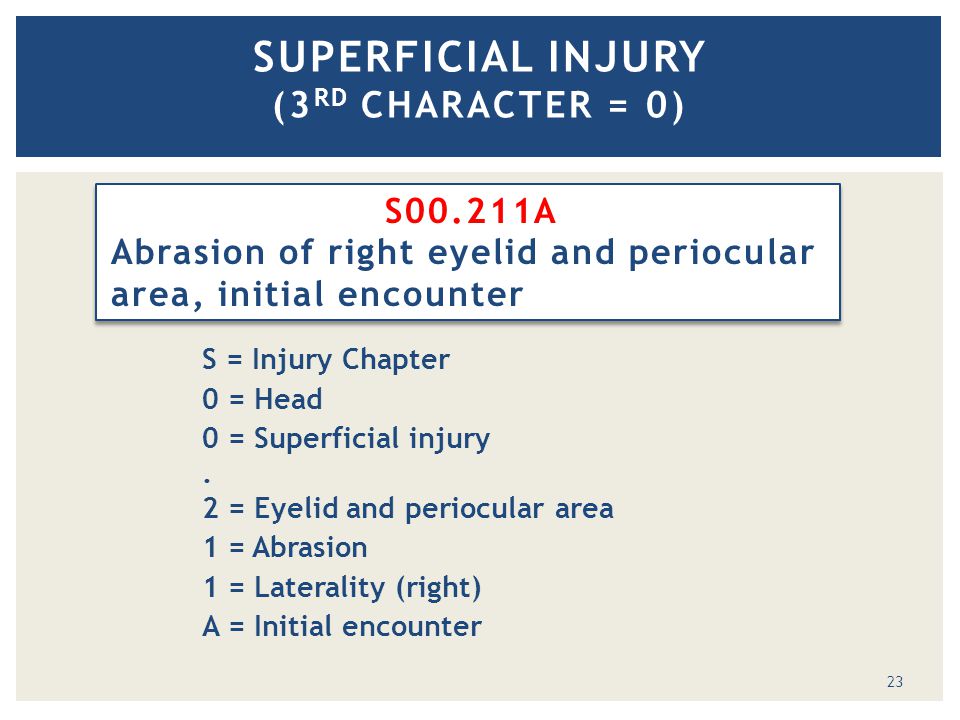 SUPERFICIAL INJURY
(3$^{RD}$ CHARACTER = 0)

S00.211A
Abrasion of right eyelid and periocular area, initial encounter

S = Injury Chapter
0 = Head
0 = Superficial injury
.
2 = Eyelid and periocular area
1 = Abrasion
1 = Laterality (right)
A = Initial encounter

23